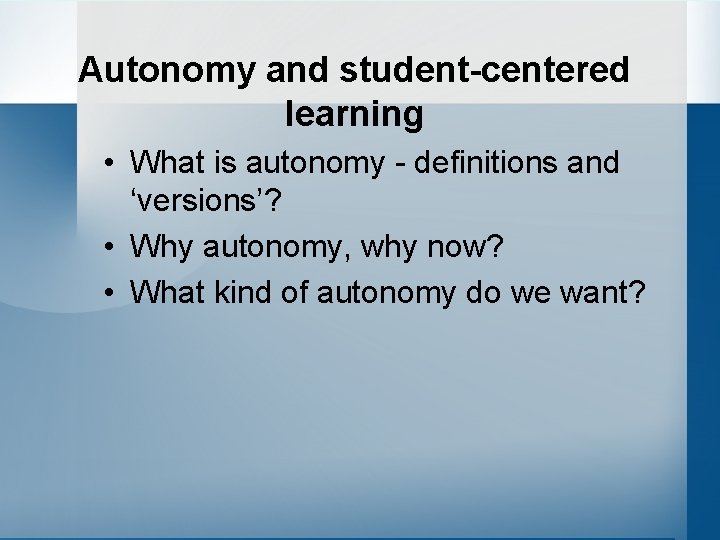 Autonomy and student-centered learning

• What is autonomy - definitions and ‘versions’?
• Why autonomy, why now?
• What kind of autonomy do we want?